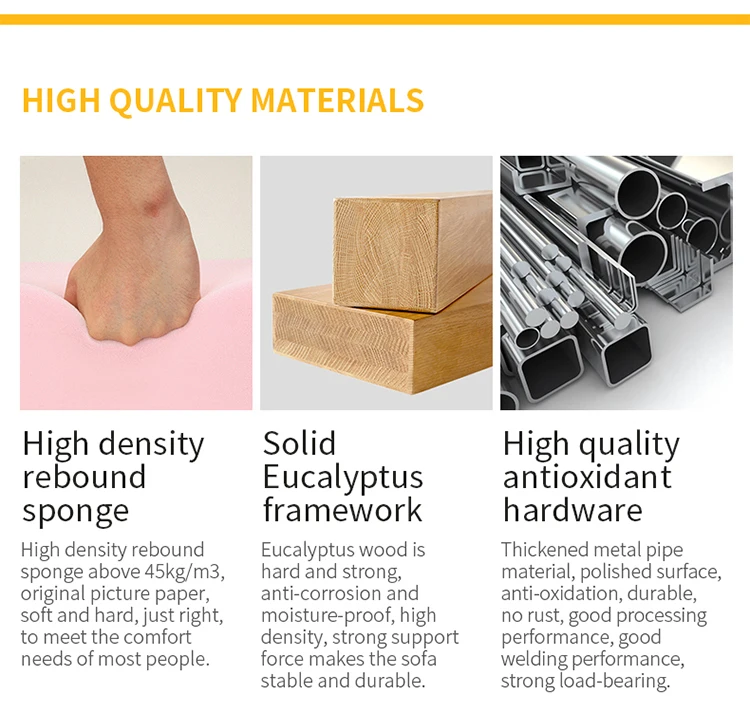 HIGH QUALITY MATERIALS

High density rebound sponge

High density rebound sponge above 45kg/m3, original picture paper, soft and hard, just right, to meet the comfort needs of most people.

Solid Eucalyptus framework

Eucalyptus wood is hard and strong, anti-corrosion and moisture-proof, high density, strong support force makes the sofa stable and durable.

High quality antioxidant hardware

Thickened metal pipe material, polished surface, anti-oxidation, durable, no rust, good processing performance, good welding performance, strong load-bearing.